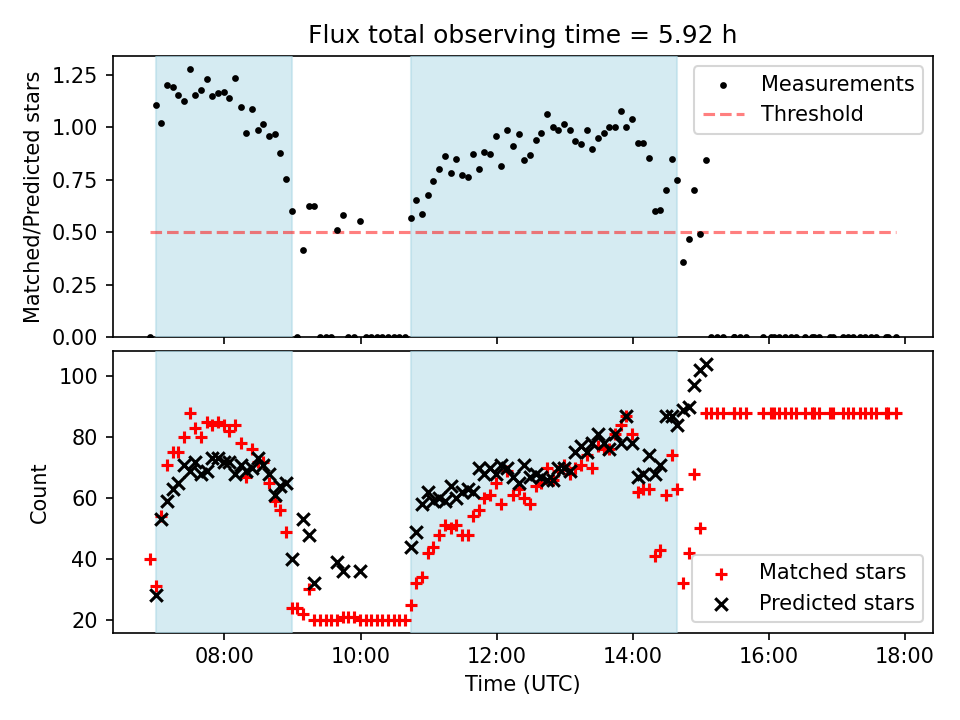 Flux total observing time = 5.92 h

Matched/Predicted stars

1.25
1.00
0.75
0.50
0.25
0.00

Measurements
Threshold

Count

100
80
60
40
20

Matched stars
Predicted stars

08:00
10:00
12:00
14:00
16:00
18:00

Time (UTC)